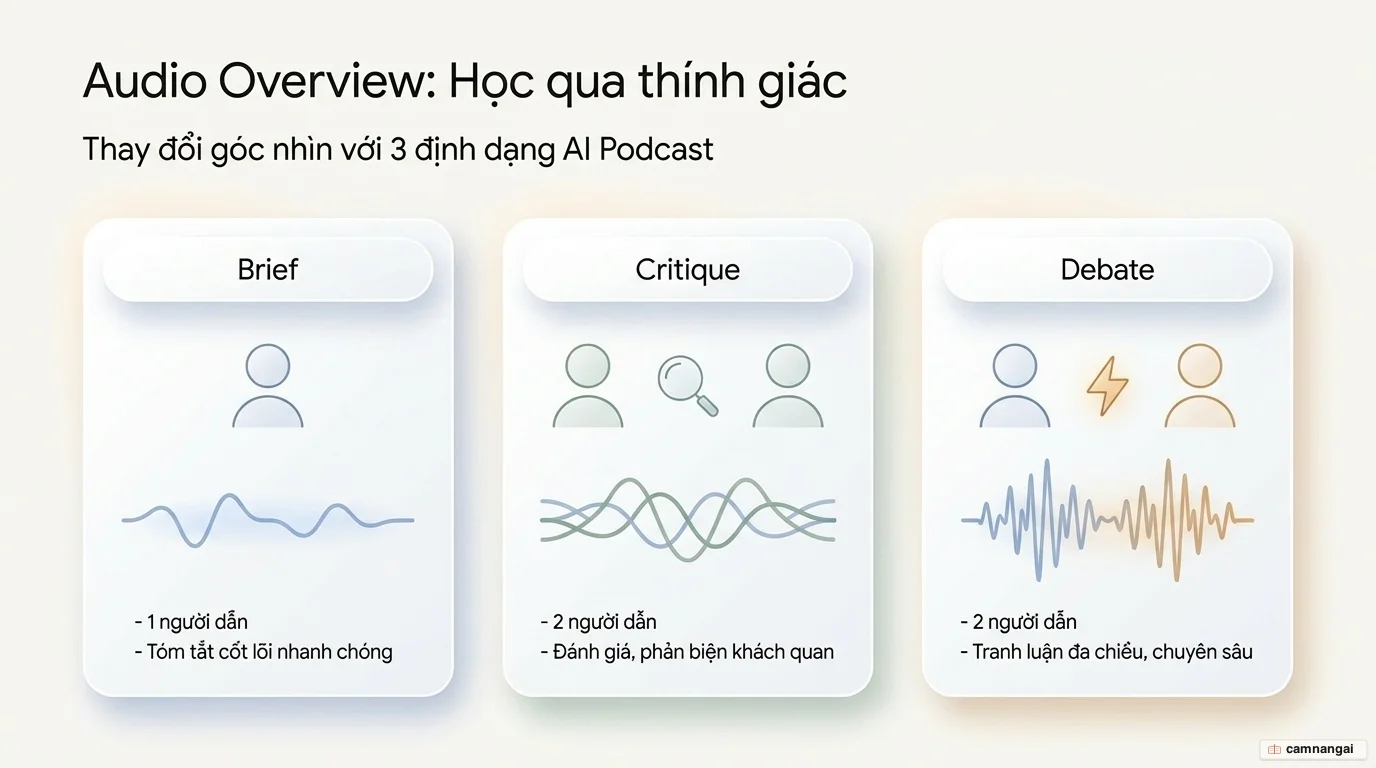 Audio Overview: Học qua thính giác

Thay đổi góc nhìn với 3 định dạng AI Podcast

Brief

- 1 người dẫn
- Tóm tắt cốt lõi nhanh chóng

Critique

- 2 người dẫn
- Đánh giá, phản biện khách quan

Debate

- 2 người dẫn
- Tranh luận đa chiều, chuyên sâu

camnangai